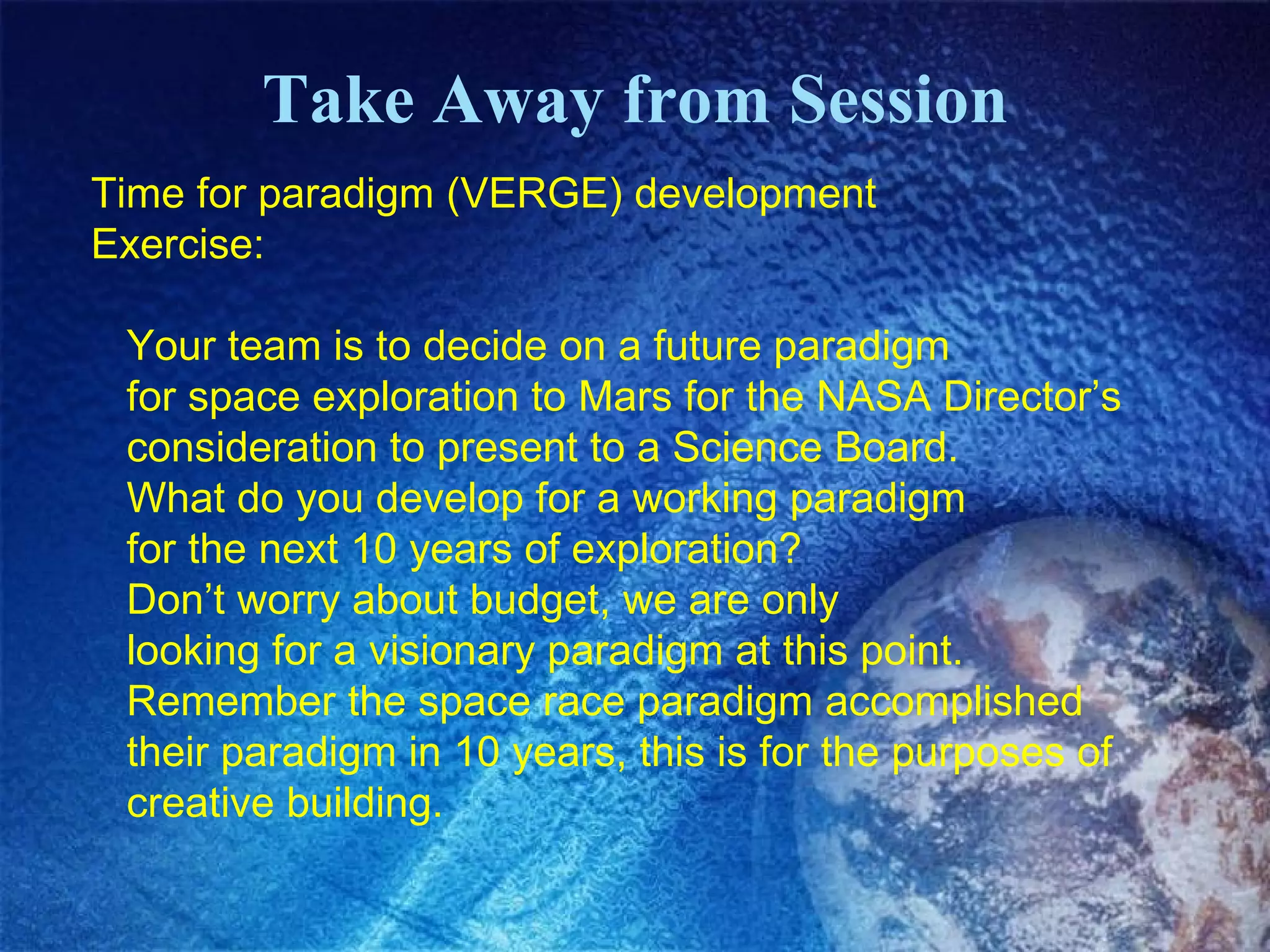 Take Away from Session

Time for paradigm (VERGE) development
Exercise:

Your team is to decide on a future paradigm for space exploration to Mars for the NASA Director’s consideration to present to a Science Board. What do you develop for a working paradigm for the next 10 years of exploration? Don’t worry about budget, we are only looking for a visionary paradigm at this point. Remember the space race paradigm accomplished their paradigm in 10 years, this is for the purposes of creative building.